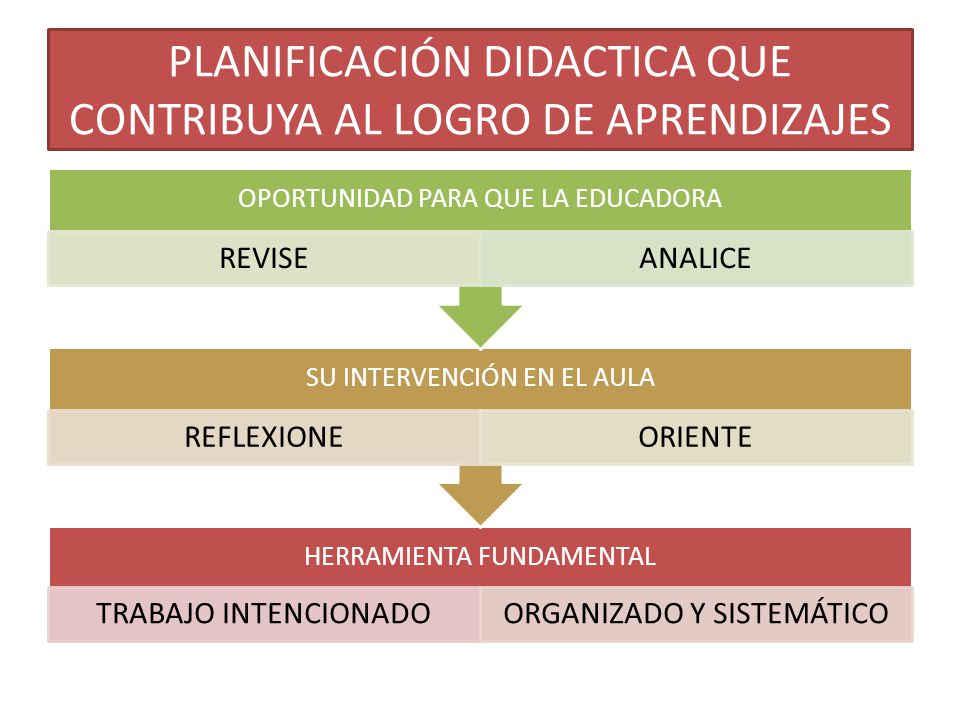 PLANIFICACIÓN DIDACTICA QUE CONTRIBUYA AL LOGRO DE APRENDIZAJES

OPORTUNIDAD PARA QUE LA EDUCADORA

REVISE

ANALICE

SU INTERVENCIÓN EN EL AULA

REFLEXIONE

ORIENTE

HERRAMIENTA FUNDAMENTAL

TRABAJO INTENCIONADO

ORGANIZADO Y SISTEMÁTICO